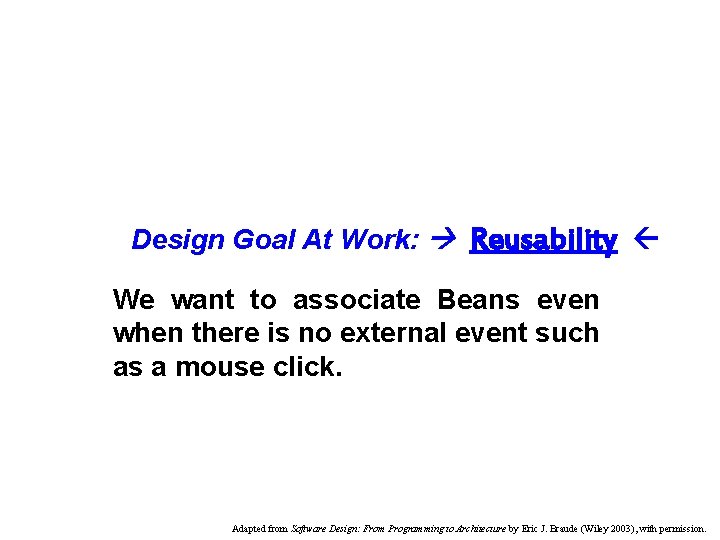 Design Goal At Work: → Reusability ←

We want to associate Beans even when there is no external event such as a mouse click.

Adapted from Software Design: From Programming to Architecture by Eric J. Braude (Wiley 2003), with permission.